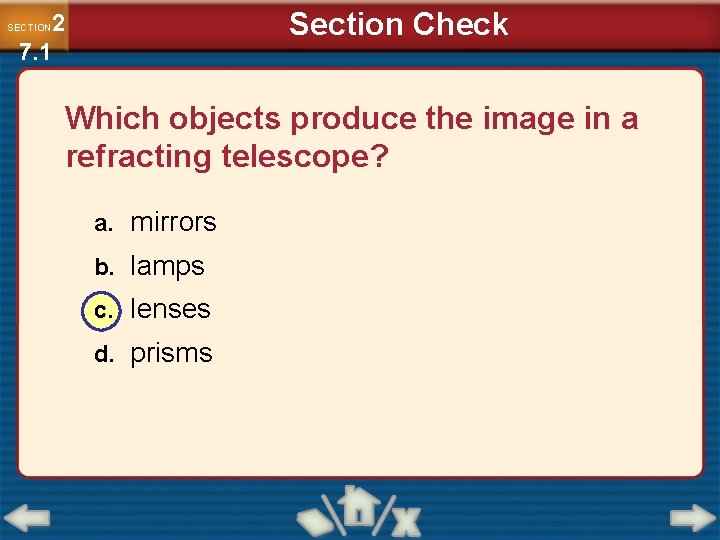 SECTION 2
7.1

Section Check

Which objects produce the image in a refracting telescope?

a. mirrors

b. lamps

c. lenses

d. prisms